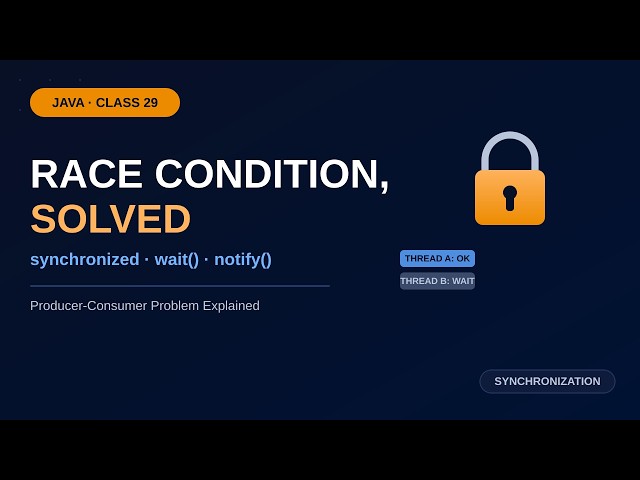 JAVA · CLASS 29

RACE CONDITION, SOLVED

synchronized · wait() · notify()

Producer-Consumer Problem Explained

THREAD A: OK

THREAD B: WAIT

SYNCHRONIZATION